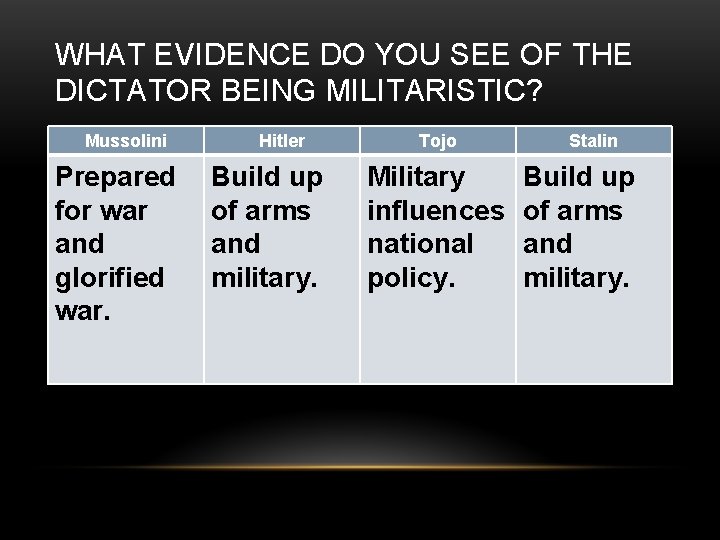 WHAT EVIDENCE DO YOU SEE OF THE DICTATOR BEING MILITARISTIC?

| Mussolini | Hitler | Tojo | Stalin |
|---|---|---|---|
| Prepared for war and glorified war. | Build up of arms and military. | Military influences national policy. | Build up of arms and military. |